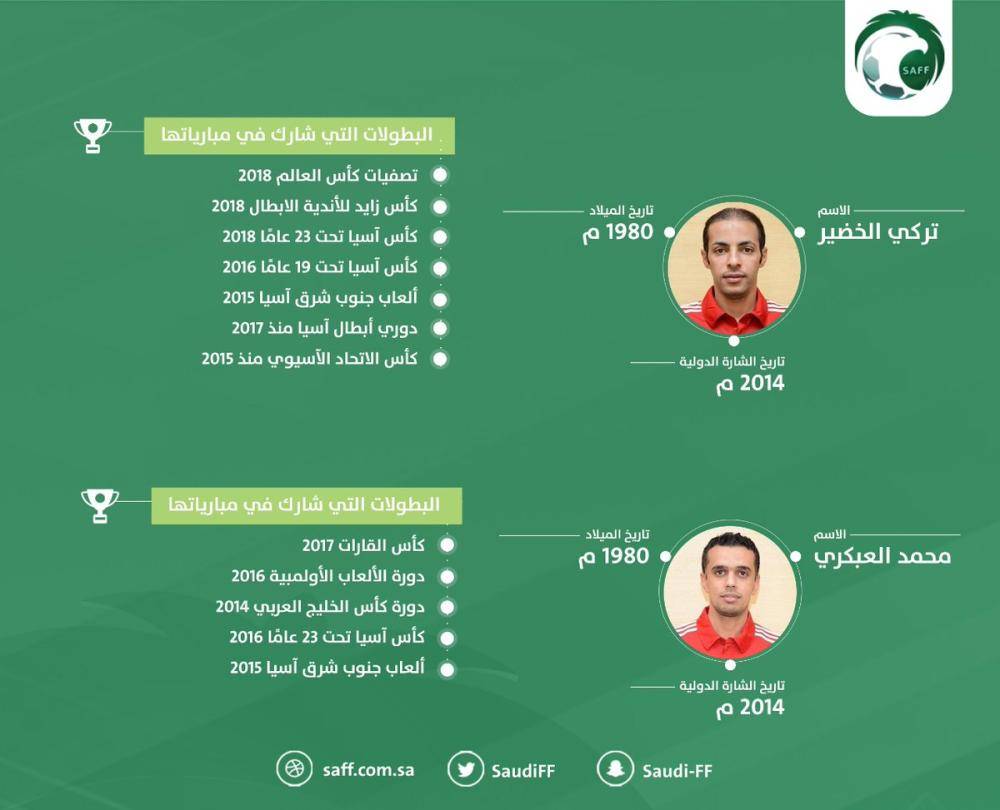 SAFF

الاسم
تركي الخضير

تاريخ الميلاد
1980 م

تاريخ الشارة الدولية
2014 م

البطولات التي شارك في مبارياتها
تصفيات كأس العالم 2018
كأس زايد للأندية الابطال 2018
كأس آسيا تحت 23 عامًا 2018
كأس آسيا تحت 19 عامًا 2016
ألعاب جنوب شرق آسيا 2015
دوري أبطال آسيا منذ 2017
كأس الاتحاد الآسيوي منذ 2015

الاسم
محمد العبكري

تاريخ الميلاد
1980 م

تاريخ الشارة الدولية
2014 م

البطولات التي شارك في مبارياتها
كأس القارات 2017
دورة الألعاب الأولمبية 2016
دورة كأس الخليج العربي 2014
كأس آسيا تحت 23 عامًا 2016
ألعاب جنوب شرق آسيا 2015

saff.com.sa
SaudiFF
Saudi-FF